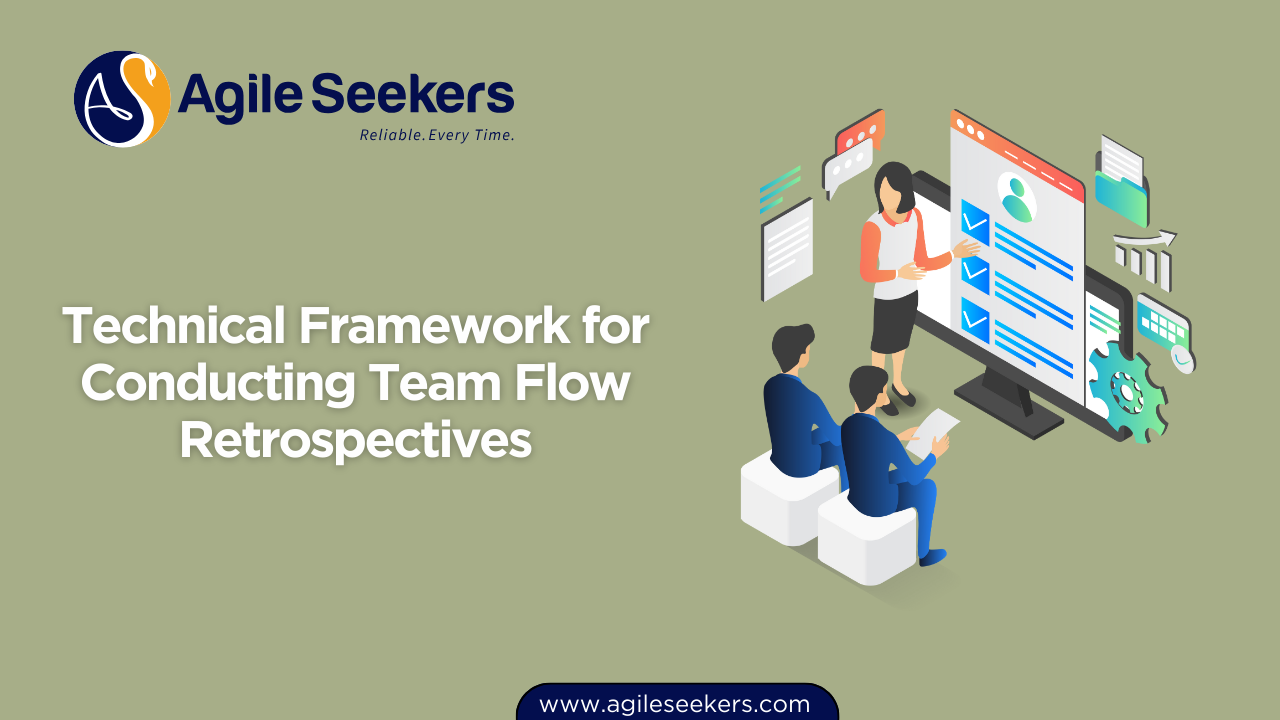 AS Agile Seekers
Reliable. Every Time.

Technical Framework for Conducting Team Flow Retrospectives

www.agileseekers.com